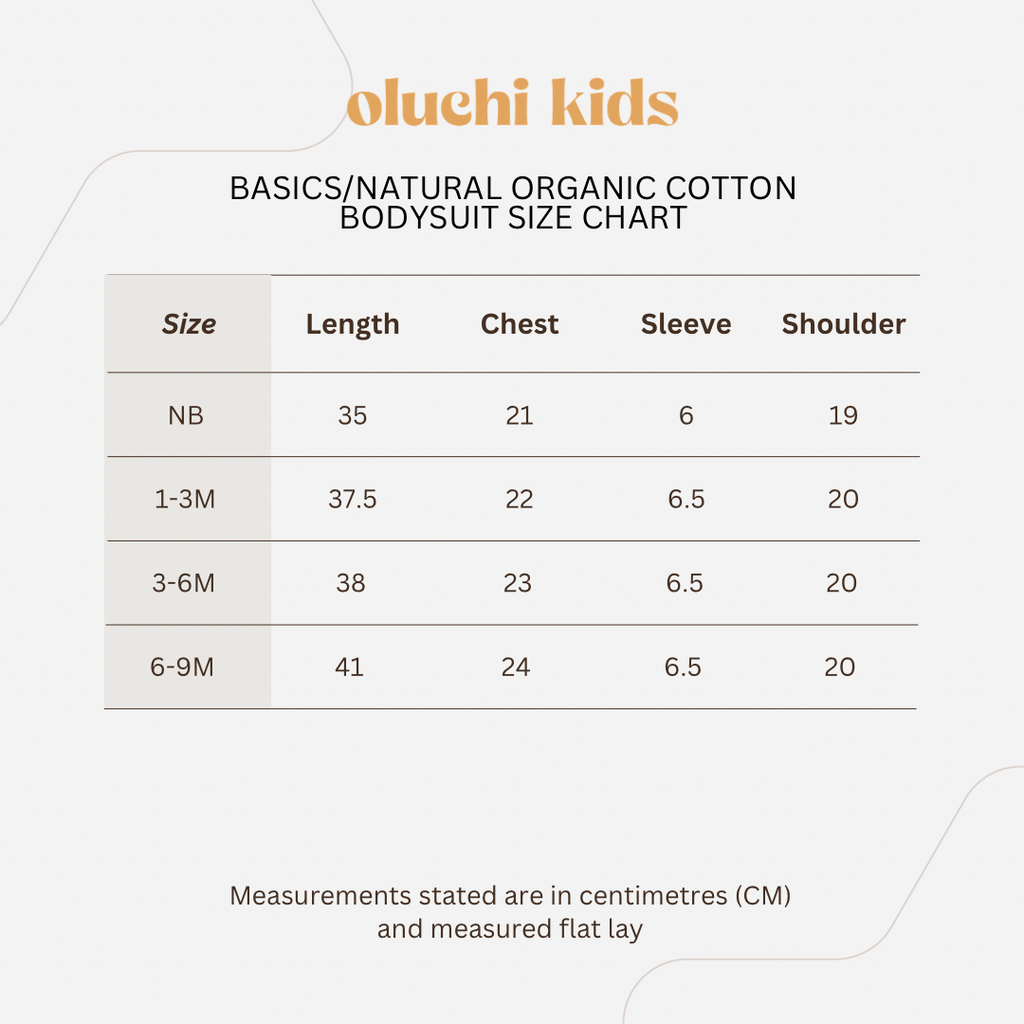 oluchi kids

BASICS/NATURAL ORGANIC COTTON BODYSUIT SIZE CHART

| Size | Length | Chest | Sleeve | Shoulder |
|---|---|---|---|---|
| NB | 35 | 21 | 6 | 19 |
| 1-3M | 37.5 | 22 | 6.5 | 20 |
| 3-6M | 38 | 23 | 6.5 | 20 |
| 6-9M | 41 | 24 | 6.5 | 20 |

Measurements stated are in centimetres (CM) and measured flat lay